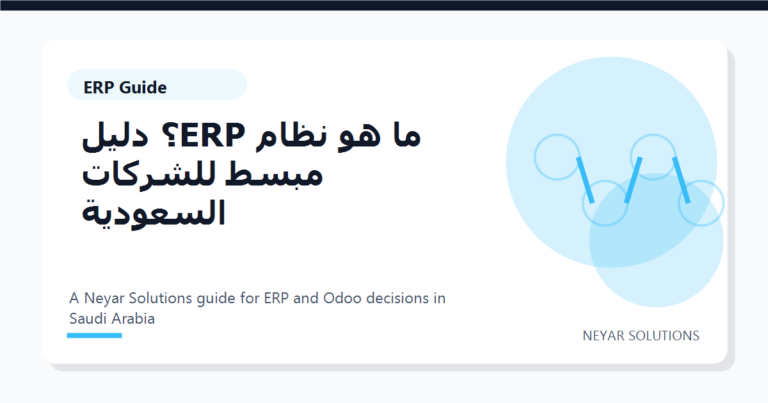 ERP Guide

ما هو نظام ERP؟ دليل مبسط للشركات السعودية

A Neyar Solutions guide for ERP and Odoo decisions in Saudi Arabia

NEYAR SOLUTIONS